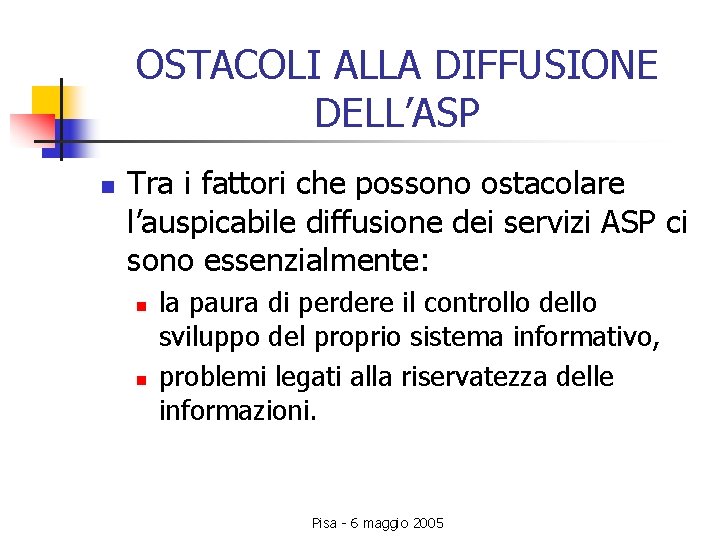 OSTACOLI ALLA DIFFUSIONE DELL’ASP

Tra i fattori che possono ostacolare l’auspicabile diffusione dei servizi ASP ci sono essenzialmente:

la paura di perdere il controllo dello sviluppo del proprio sistema informativo,

problemi legati alla riservatezza delle informazioni.

Pisa - 6 maggio 2005